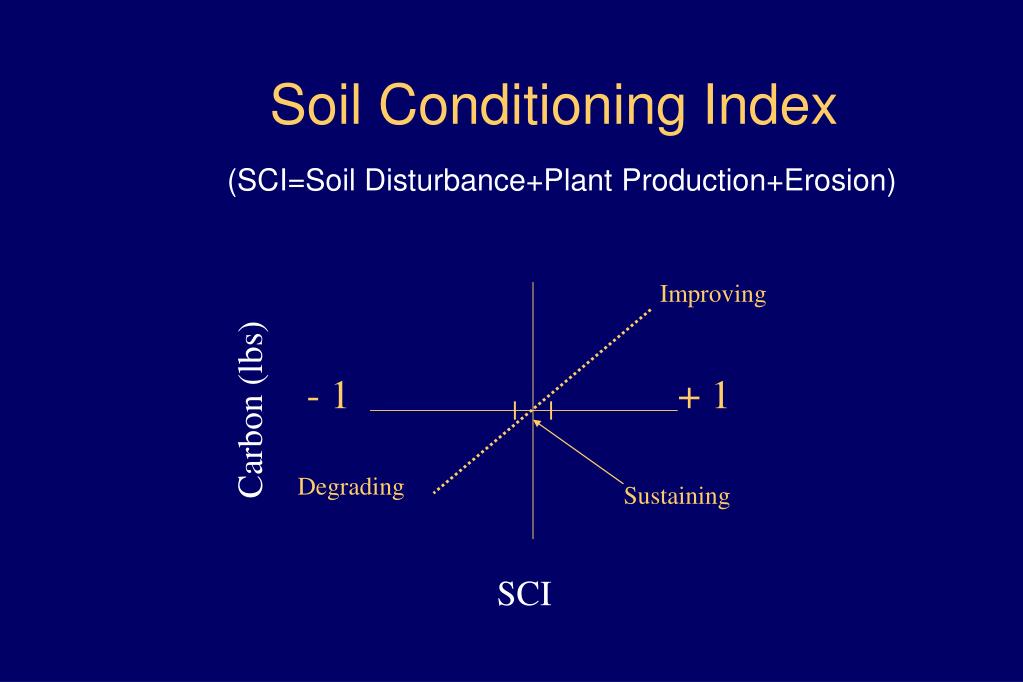 Soil Conditioning Index

(SCI=Soil Disturbance+Plant Production+Erosion)

Improving

Carbon (lbs)

- 1

+ 1

Degrading

Sustaining

SCI